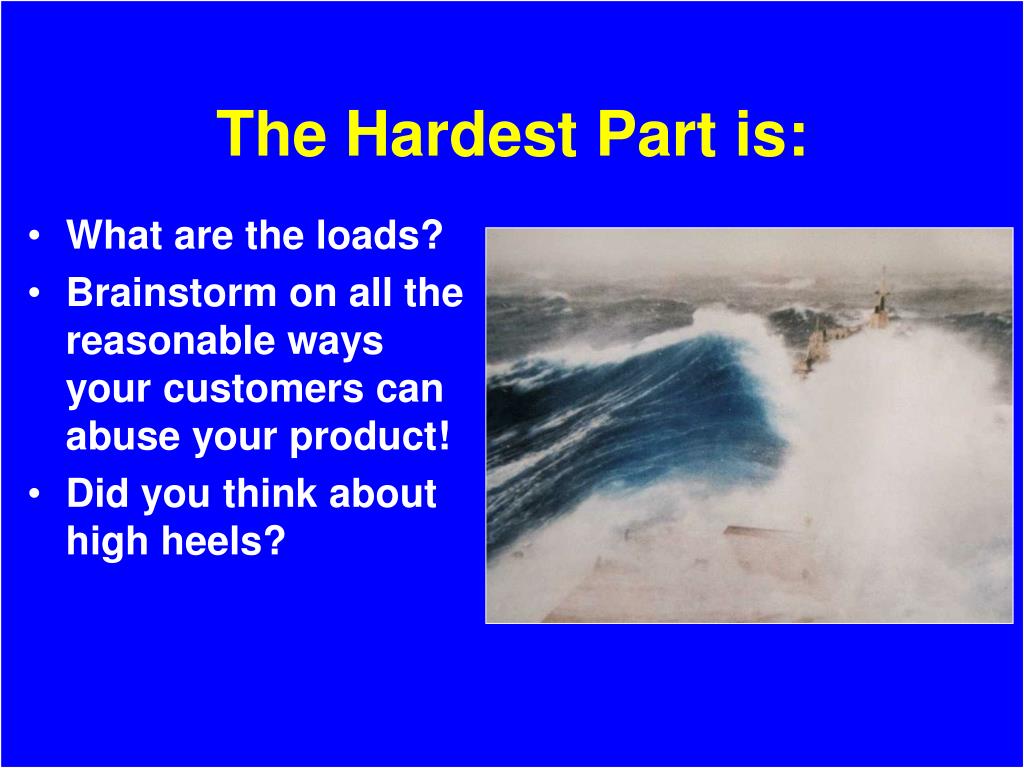 The Hardest Part is:

• What are the loads?
• Brainstorm on all the reasonable ways your customers can abuse your product!
• Did you think about high heels?